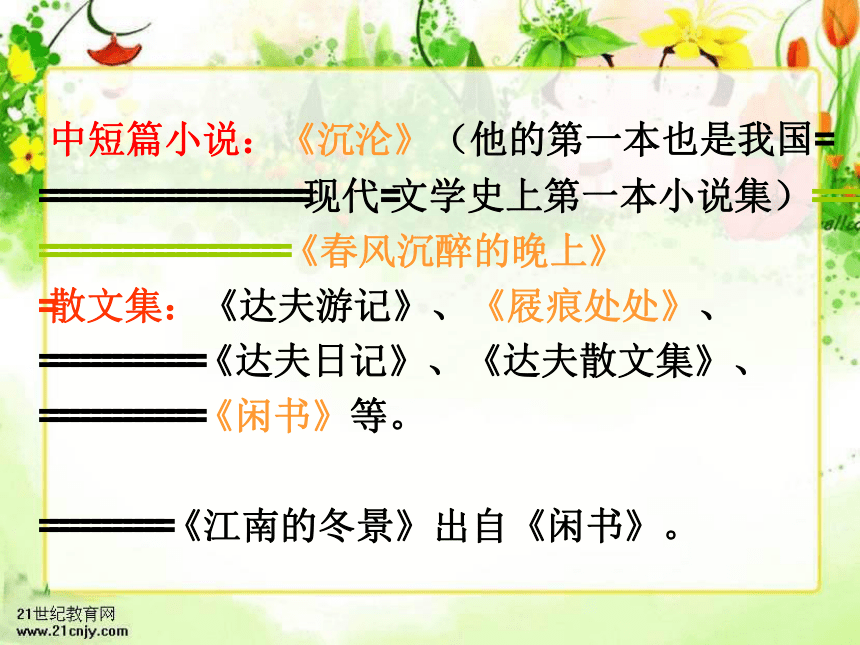 中短篇小说：《沉沦》（他的第一本也是我国现代文学史上第一本小说集）

《春风沉醉的晚上》

散文集：《达夫游记》、《屐痕处处》、《达夫日记》、《达夫散文集》、《闲书》等。

《江南的冬景》出自《闲书》。

21世纪教育网
www.21cnjy.com